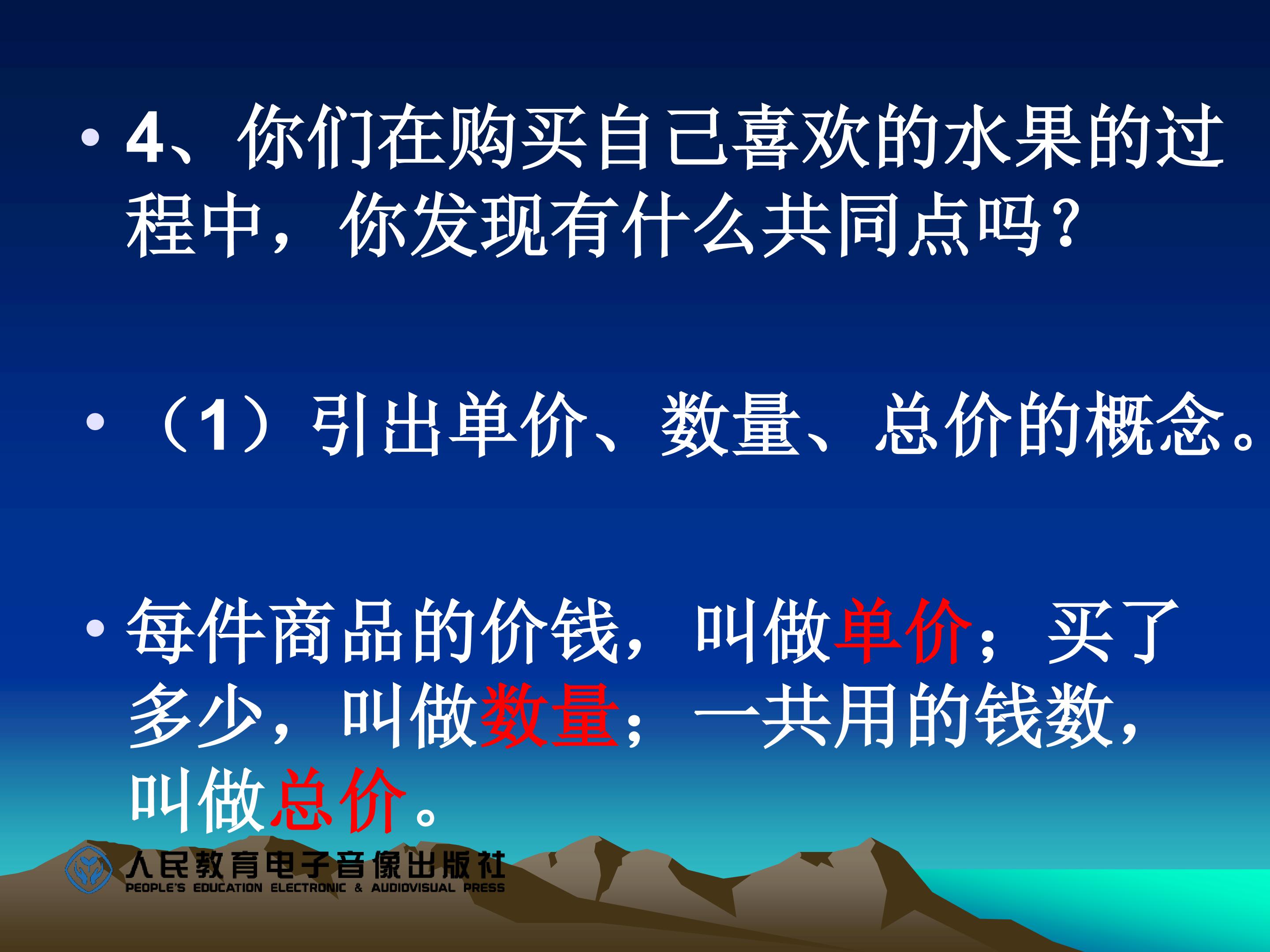 • 4、你们在购买自己喜欢的水果的过程中，你发现有什么共同点吗？

• （1）引出单价、数量、总价的概念。

• 每件商品的价钱，叫做单价；买了多少，叫做数量；一共用的钱数，叫做总价。

人民教育电子音像出版社
PEOPLE'S EDUCATION ELECTRONIC & AUDIOVISUAL PRESS